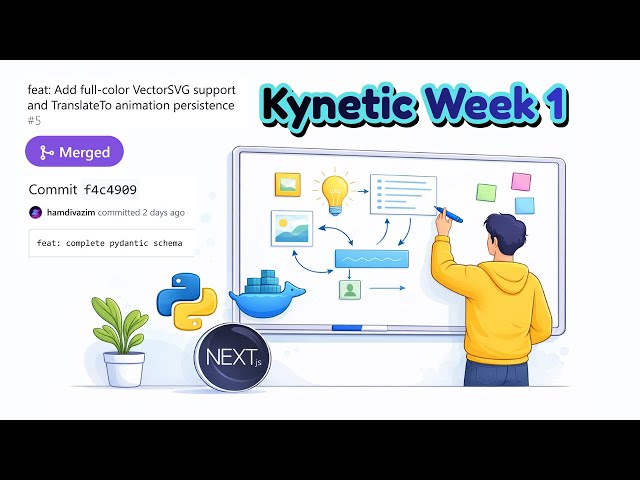 feat: Add full-color VectorSVG support and TranslateTo animation persistence #5

Kynetic Week 1

Merged

Commit f4c4909

hamdivazim committed 2 days ago

feat: complete pydantic schema

NEXT.js